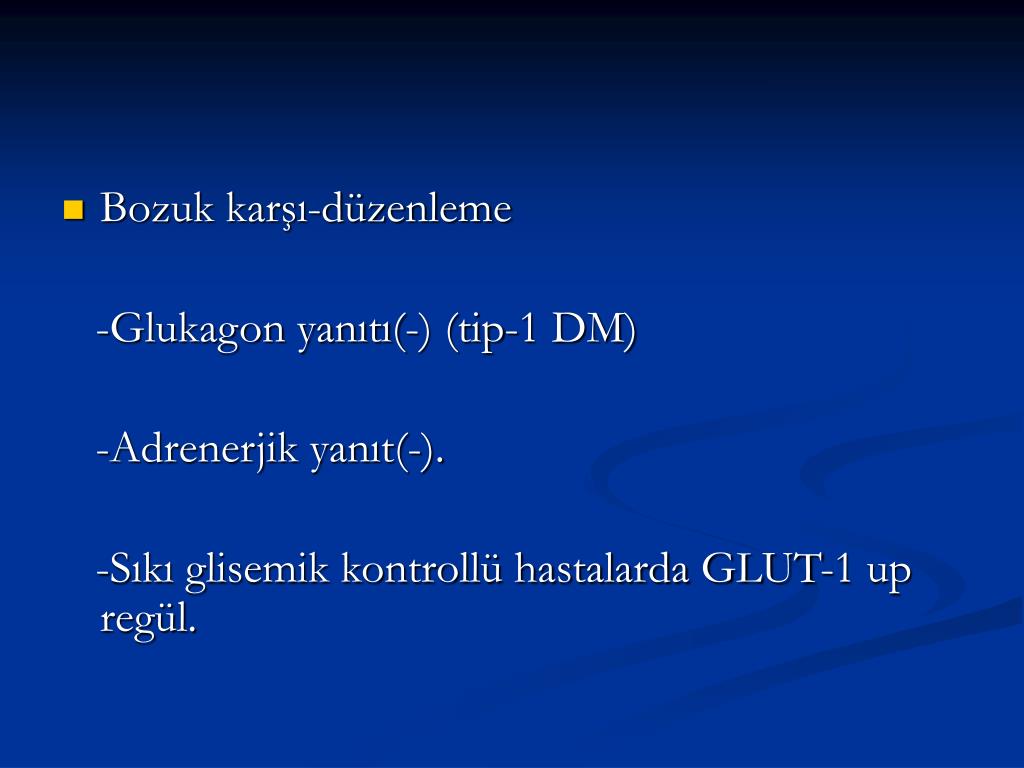 Bozuk karşı-düzenleme

-Glukagon yanıtı(-) (tip-1 DM)

-Adrenerjik yanıt(-).

-Sıkı glisemik kontrollü hastalarda GLUT-1 up regül.